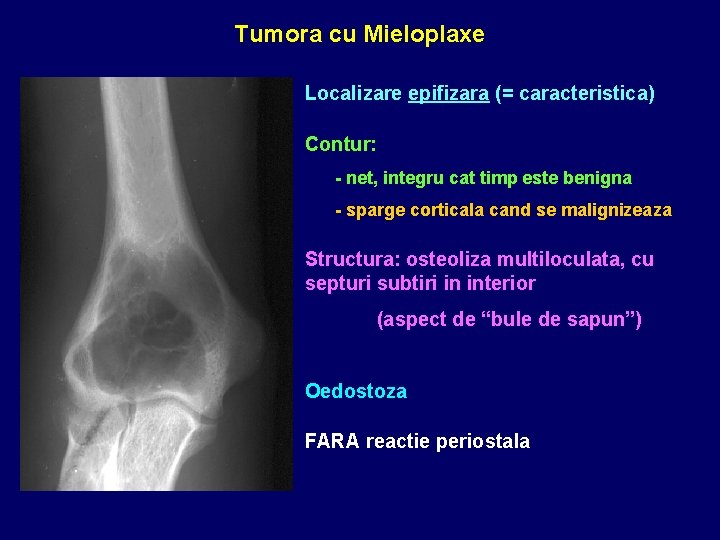 Tumora cu Mieloplaxe

Localizare epifizara (= caracteristica)

Contur:

- net, integru cat timp este benigna

- sparge corticala cand se malignizeaza

Structura: osteoliza multiloculata, cu septuri subtiri in interior

(aspect de “bule de sapun”)

Oedostoza

FARA reactie periostala